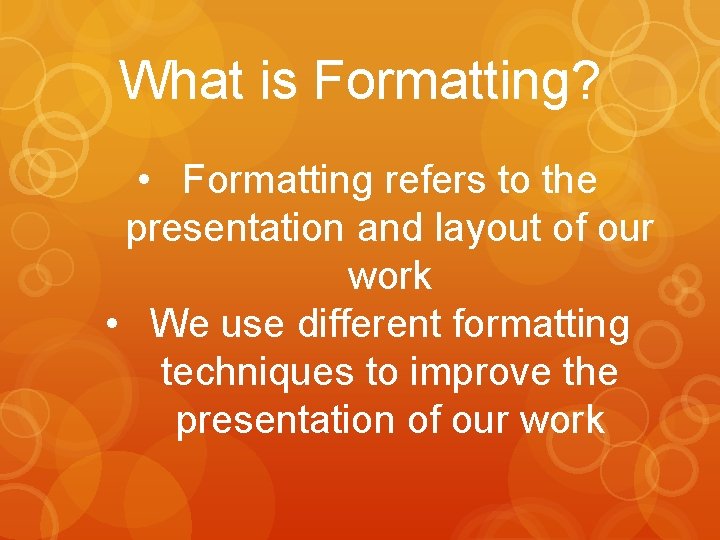 What is Formatting?

• Formatting refers to the presentation and layout of our work
• We use different formatting techniques to improve the presentation of our work